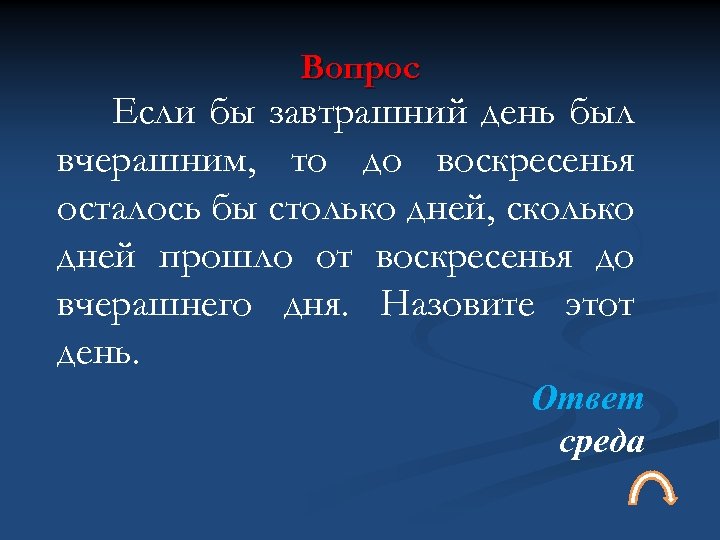 Вопрос

Если бы завтрашний день был вчерашним, то до воскресенья осталось бы столько дней, сколько дней прошло от воскресенья до вчерашнего дня. Назовите этот день.

Ответ
среда